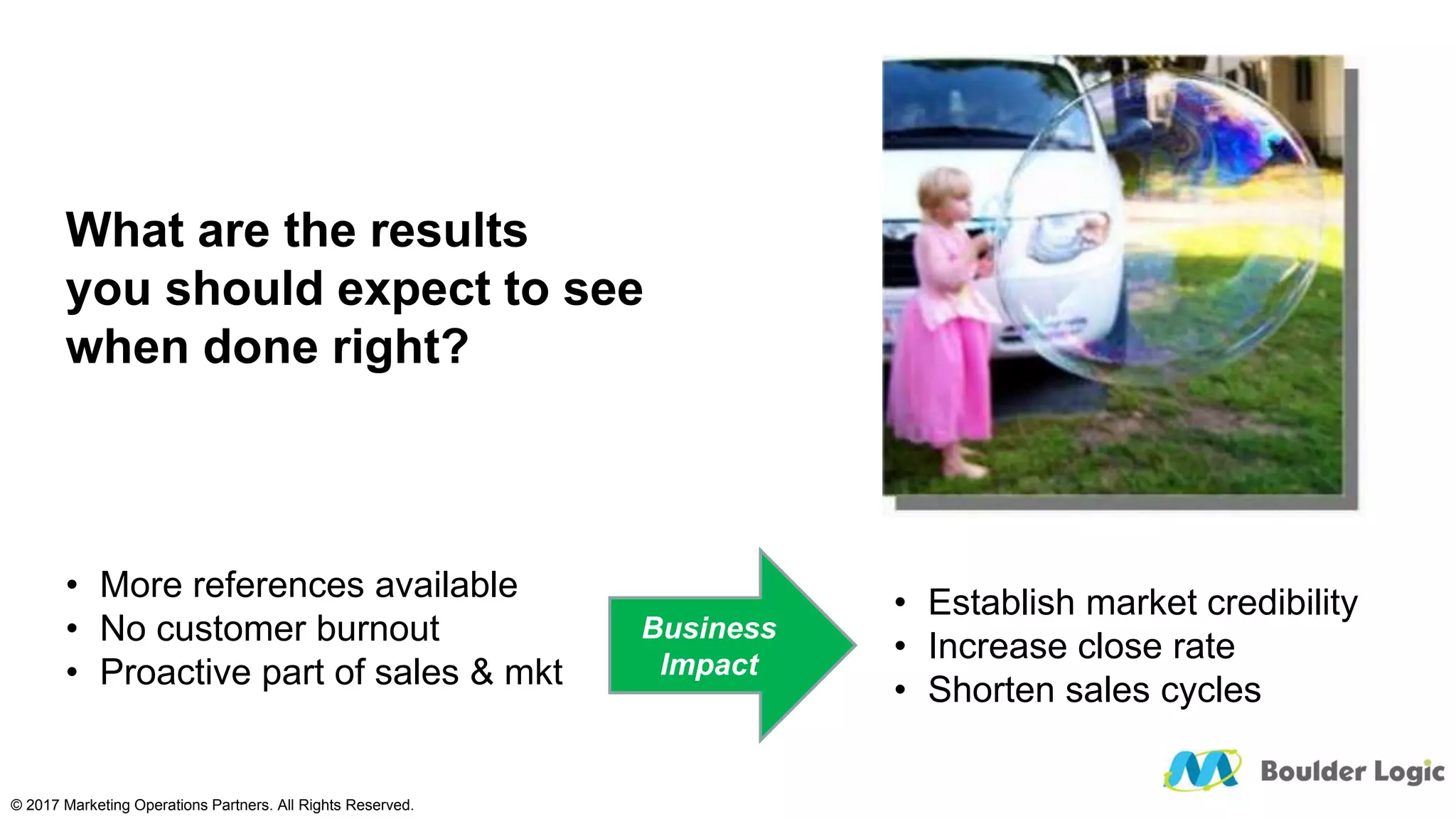 What are the results you should expect to see when done right?

• More references available
• No customer burnout
• Proactive part of sales & mkt

Business Impact

• Establish market credibility
• Increase close rate
• Shorten sales cycles

Boulder Logic

© 2017 Marketing Operations Partners. All Rights Reserved.